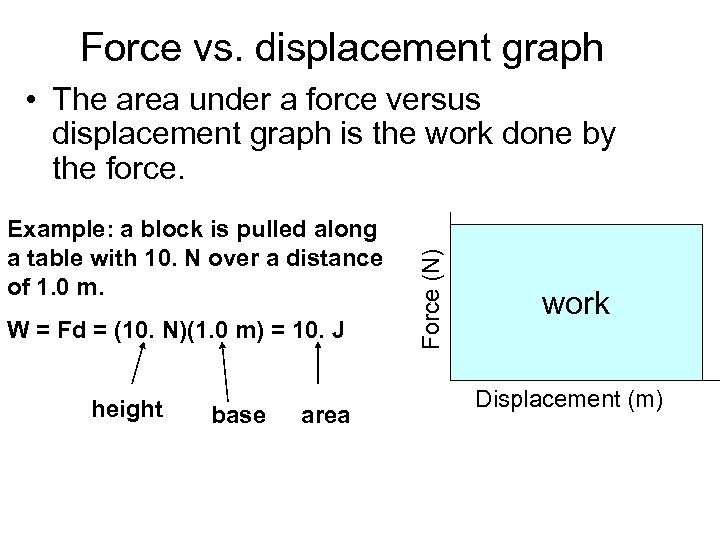 Force vs. displacement graph

• The area under a force versus displacement graph is the work done by the force.

Example: a block is pulled along a table with 10. N over a distance of 1.0 m.

W = Fd = (10. N)(1.0 m) = 10. J

height base area

Force (N)

work

Displacement (m)